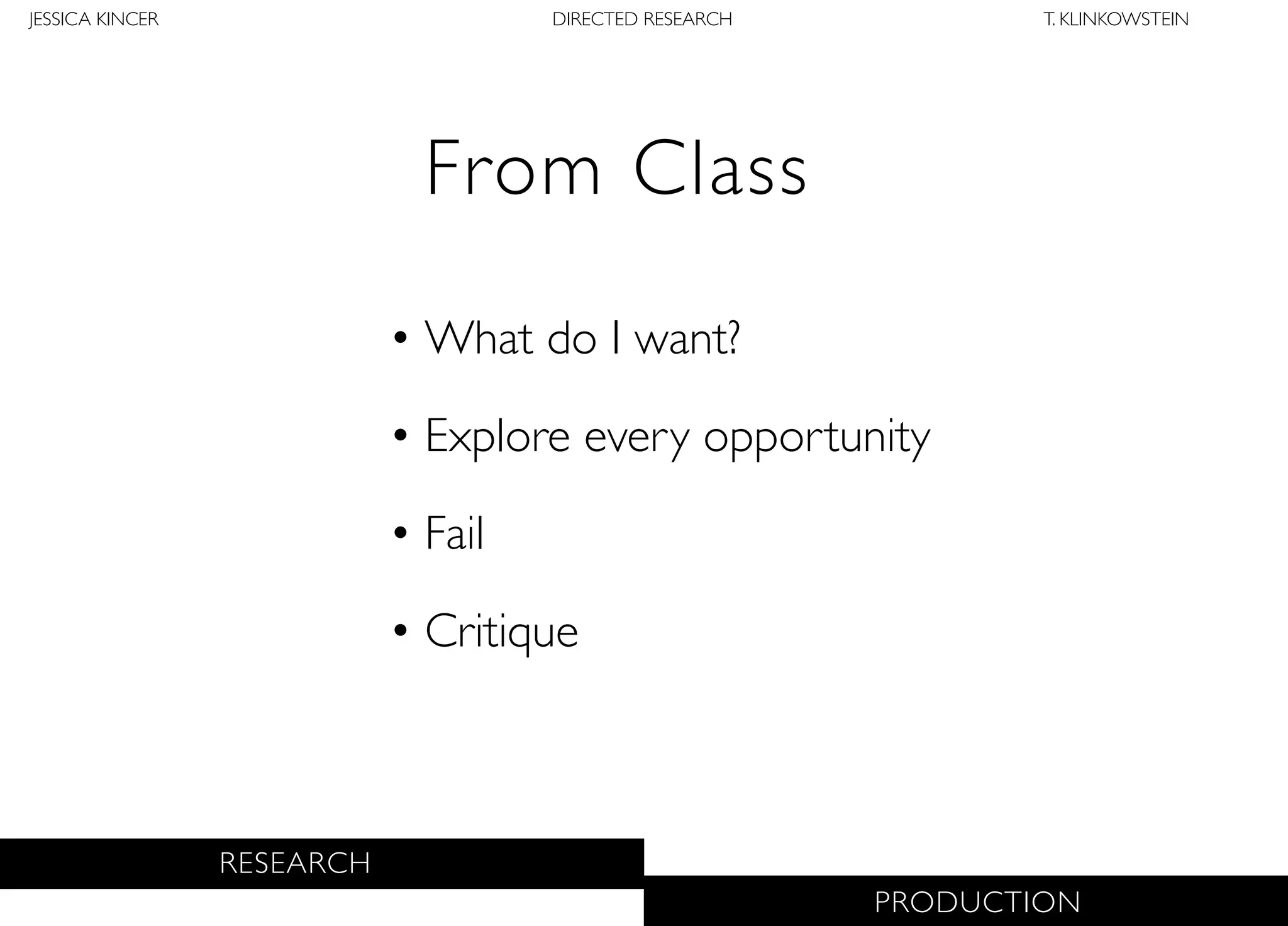 JESSICA KINCER DIRECTED RESEARCH T. KLINKOWSTEIN

From Class

• What do I want?

• Explore every opportunity

• Fail

• Critique

RESEARCH

PRODUCTION